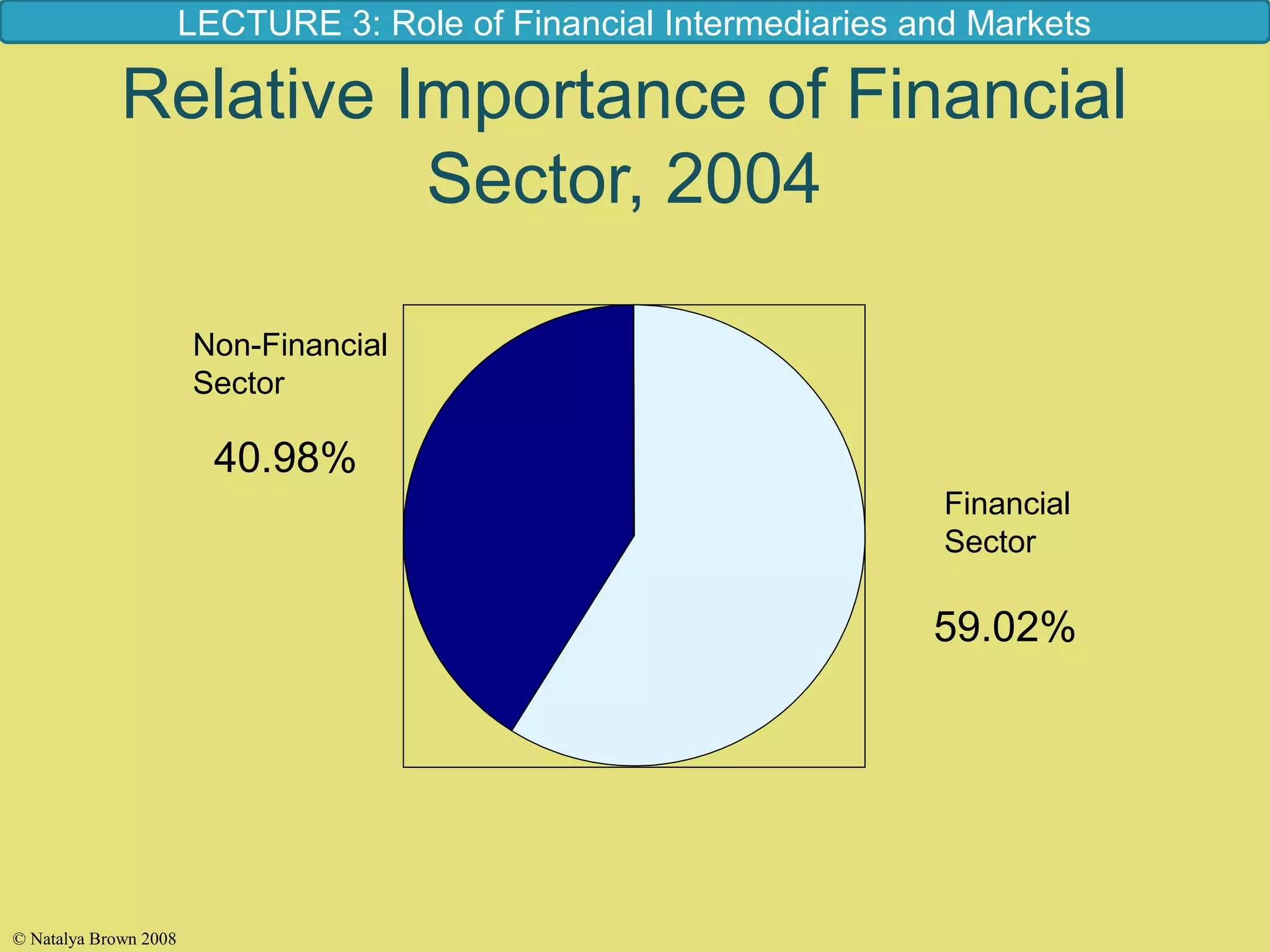 LECTURE 3: Role of Financial Intermediaries and Markets

Relative Importance of Financial Sector, 2004

Non-Financial Sector

40.98%

Financial Sector

59.02%

© Natalya Brown 2008